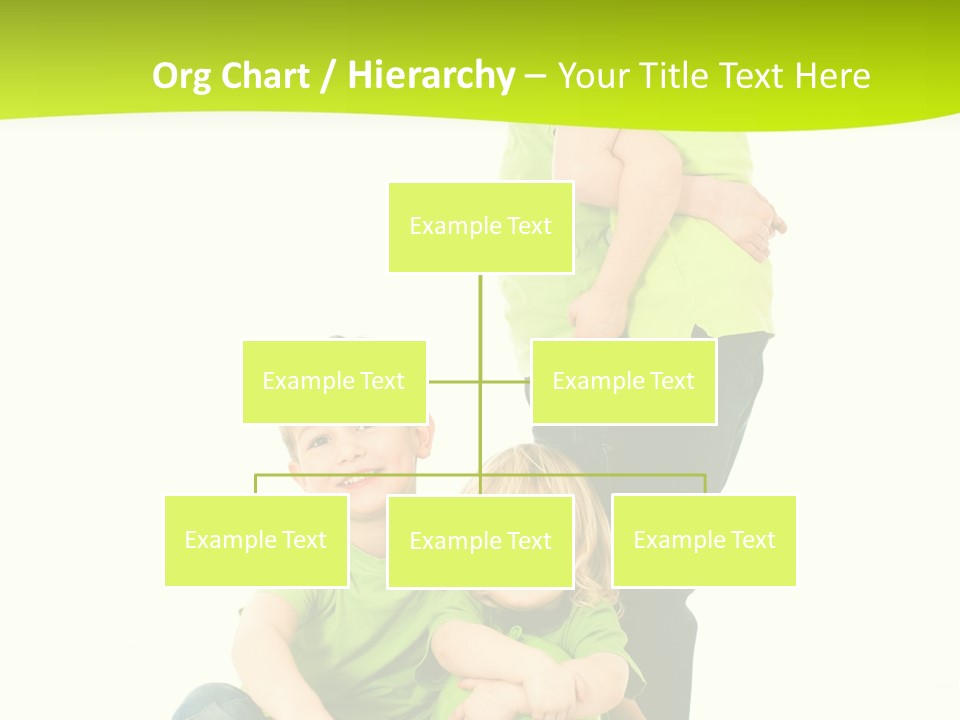 Org Chart / Hierarchy – Your Title Text Here

Example Text

Example Text

Example Text

Example Text

Example Text

Example Text